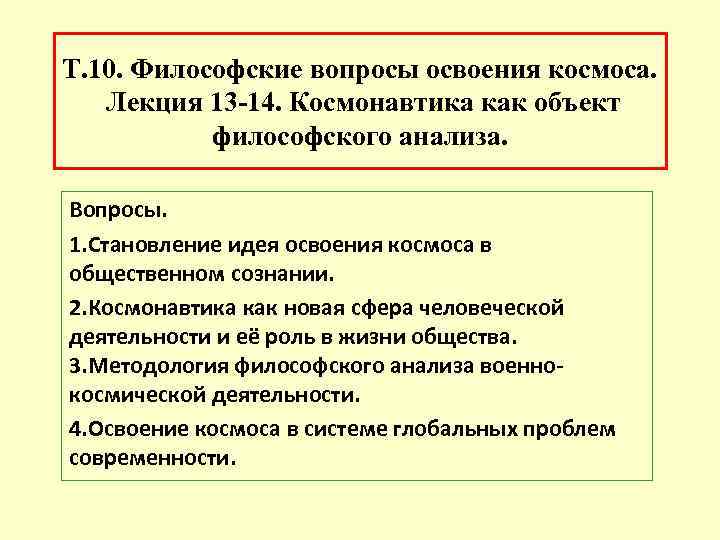 Т.10. Философские вопросы освоения космоса. Лекция 13-14. Космонавтика как объект философского анализа.

Вопросы.

1.Становление идея освоения космоса в общественном сознании.

2.Космонавтика как новая сфера человеческой деятельности и её роль в жизни общества.

3.Методология философского анализа военно-космической деятельности.

4.Освоение космоса в системе глобальных проблем современности.